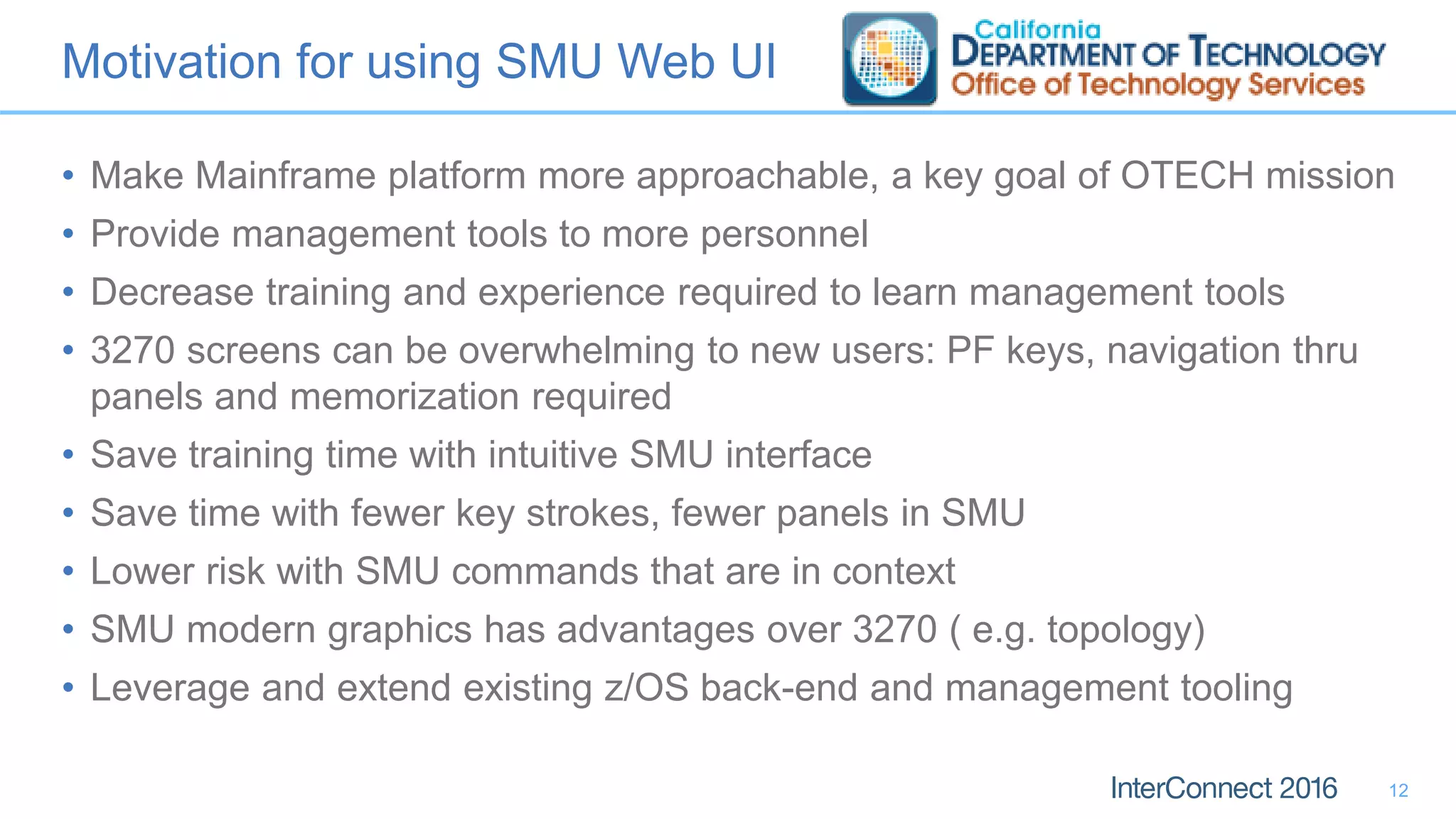 Motivation for using SMU Web UI

California
DEPARTMENT OF TECHNOLOGY
Office of Technology Services

• Make Mainframe platform more approachable, a key goal of OTECH mission
• Provide management tools to more personnel
• Decrease training and experience required to learn management tools
• 3270 screens can be overwhelming to new users: PF keys, navigation thru panels and memorization required
• Save training time with intuitive SMU interface
• Save time with fewer key strokes, fewer panels in SMU
• Lower risk with SMU commands that are in context
• SMU modern graphics has advantages over 3270 ( e.g. topology)
• Leverage and extend existing z/OS back-end and management tooling

InterConnect 2016

12